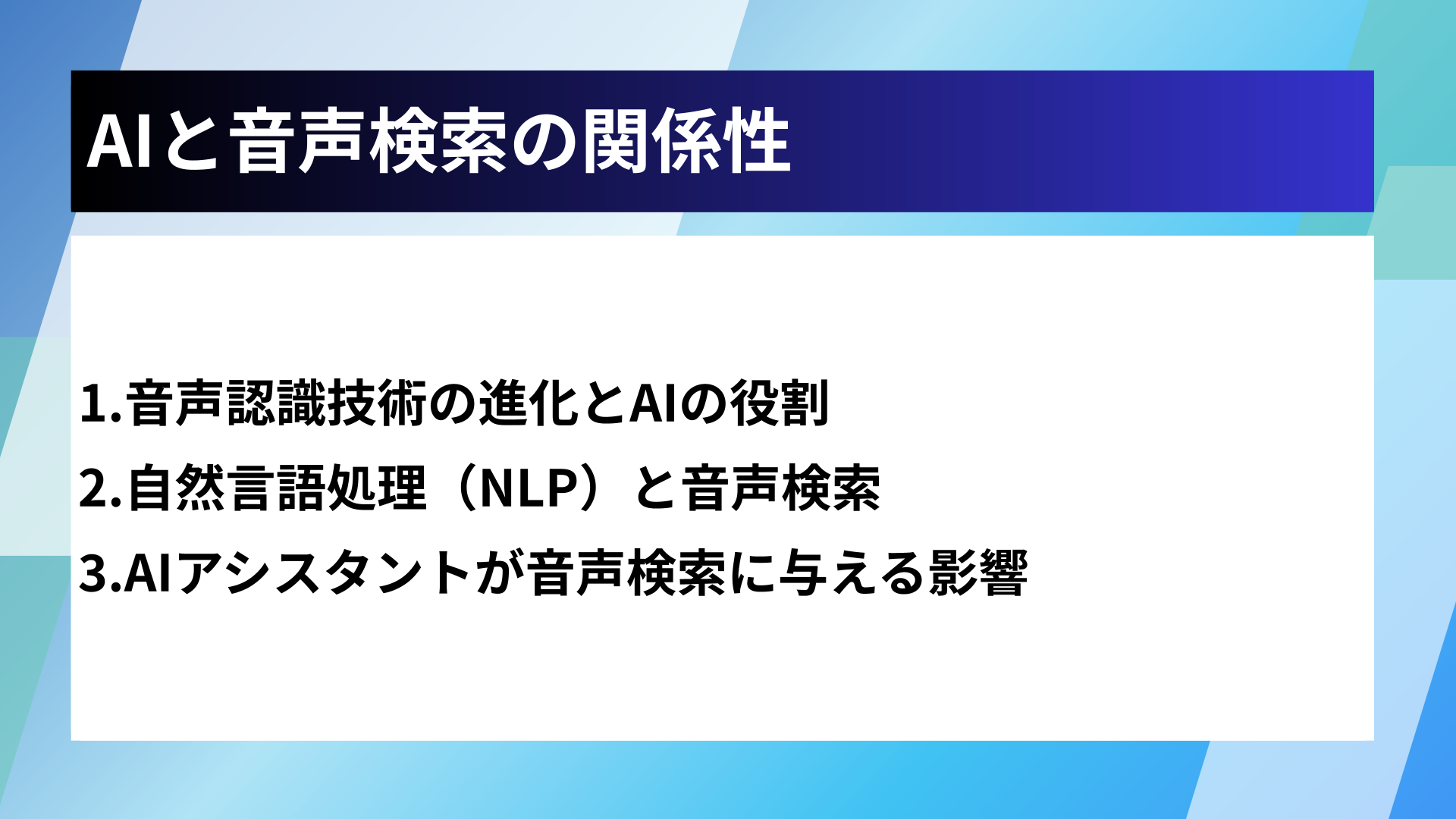 AIと音声検索の関係性

1.音声認識技術の進化とAIの役割
2.自然言語処理（NLP）と音声検索
3.AIアシスタントが音声検索に与える影響